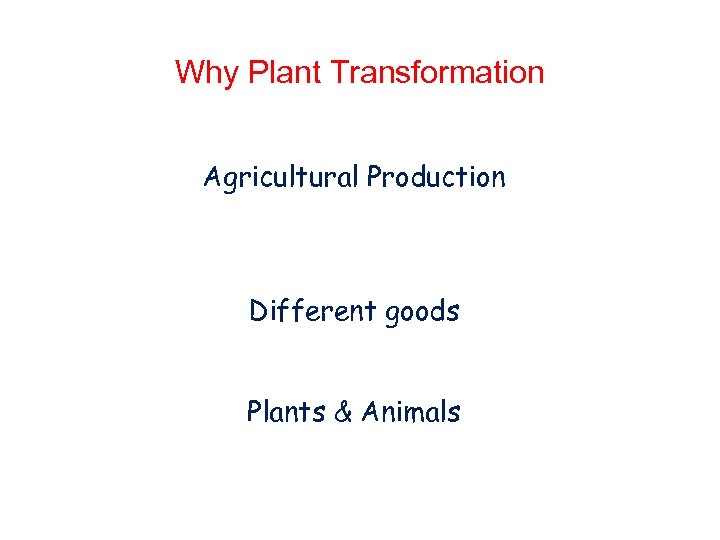 Why Plant Transformation

Agricultural Production

Different goods

Plants & Animals